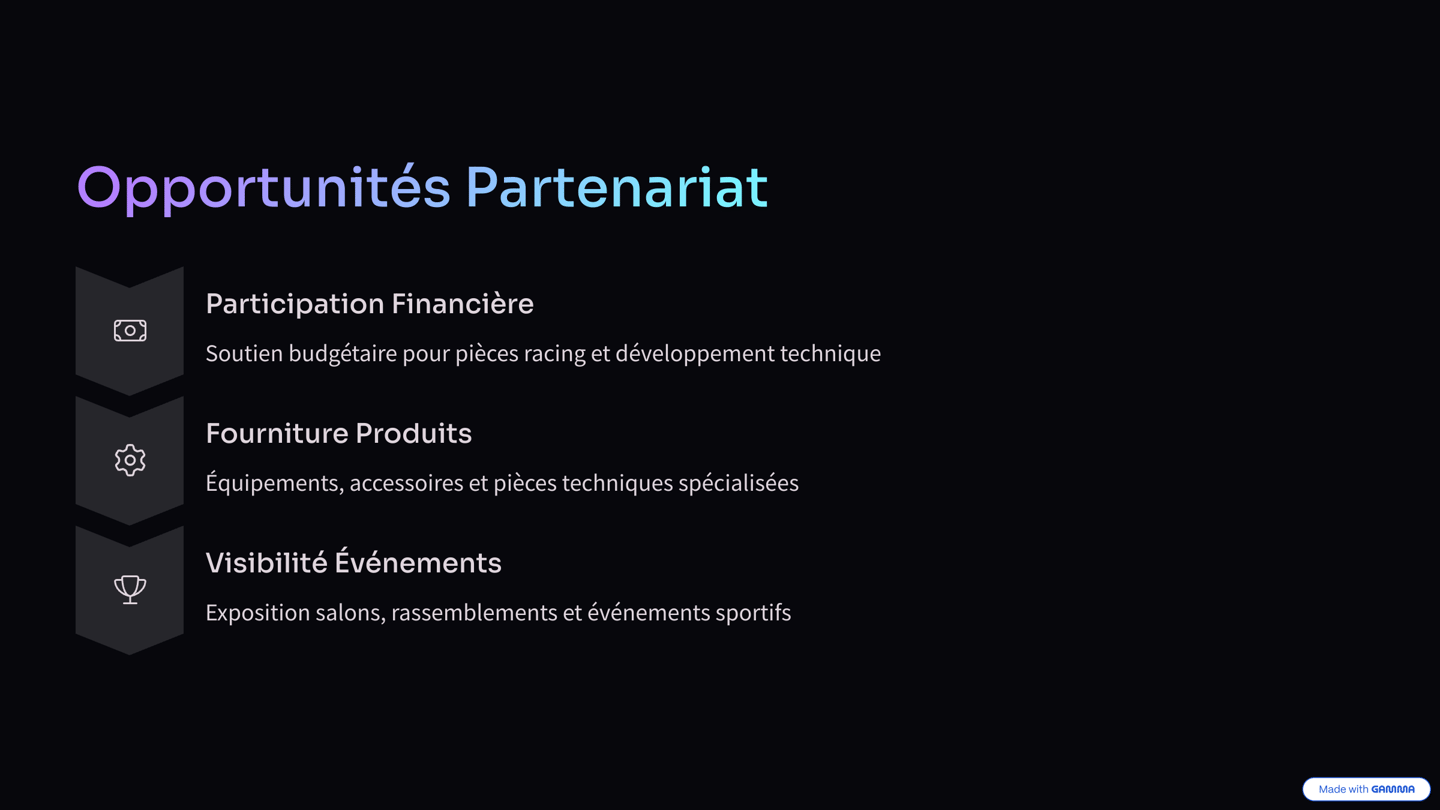 Opportunités Partenariat

Participation Financière

Soutien budgétaire pour pièces racing et développement technique

Fourniture Produits

Équipements, accessoires et pièces techniques spécialisées

Visibilité Événements

Exposition salons, rassemblements et événements sportifs

Made with GAMMA